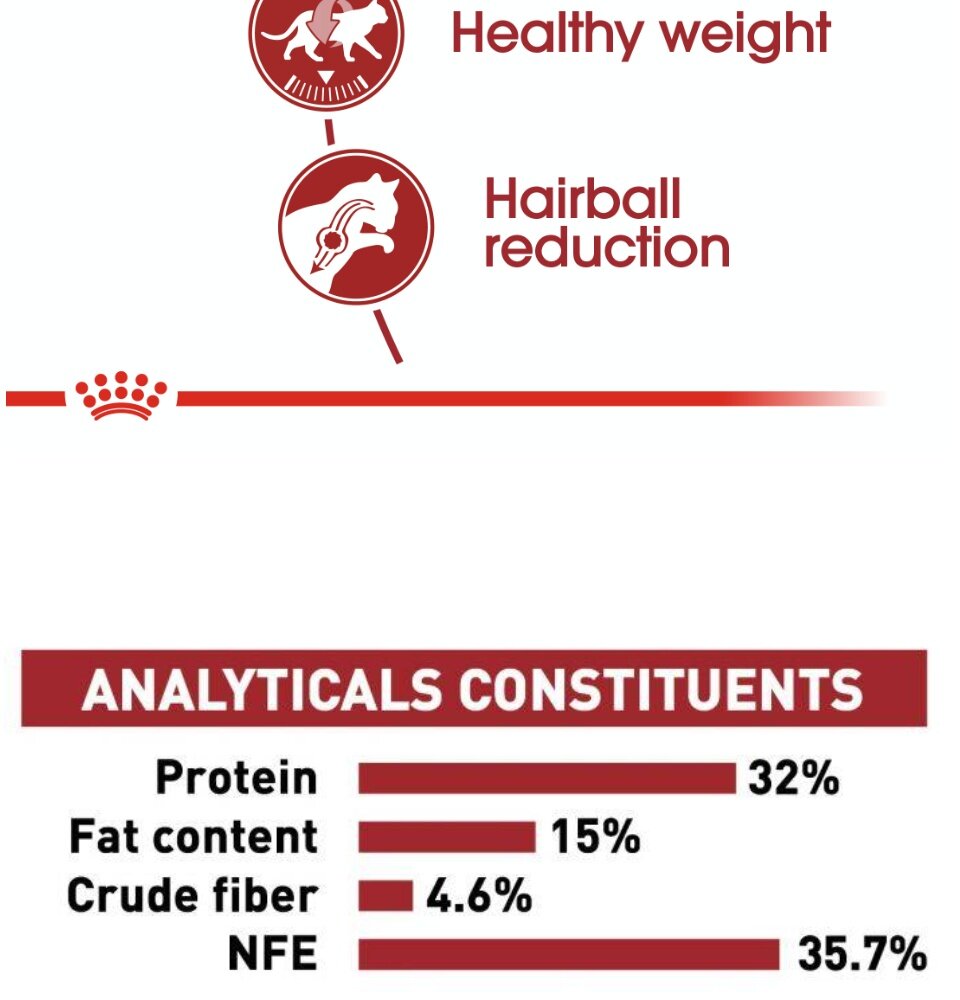 Healthy weight

Hairball reduction

ANALYTICALS CONSTITUENTS

Protein 32%
Fat content 15%
Crude fiber 4.6%
NFE 35.7%